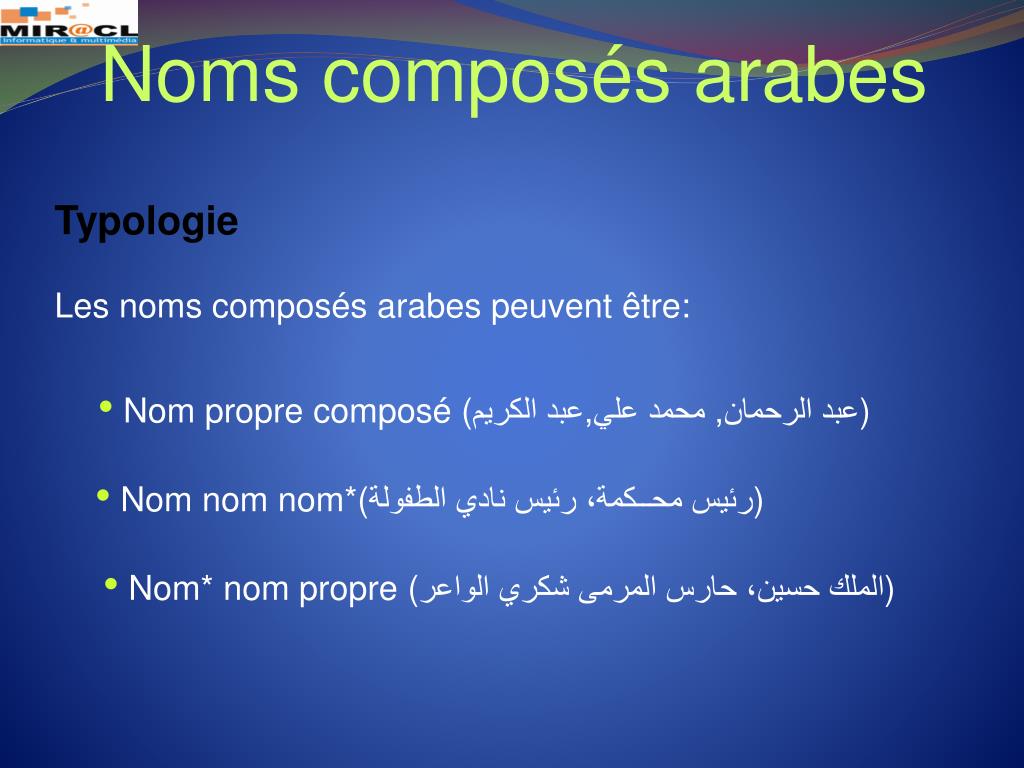 MIR@CL
Informatique & multimédia

Noms composés arabes

Typologie

Les noms composés arabes peuvent être:

• Nom propre composé (عبد الرحمان, محمد علي,عبد الكريم)

• Nom nom nom*(رئيس محـكمة، رئيس نادي الطفولة)

• Nom* nom propre (الملك حسين، حارس المرمى شكري الواعر)